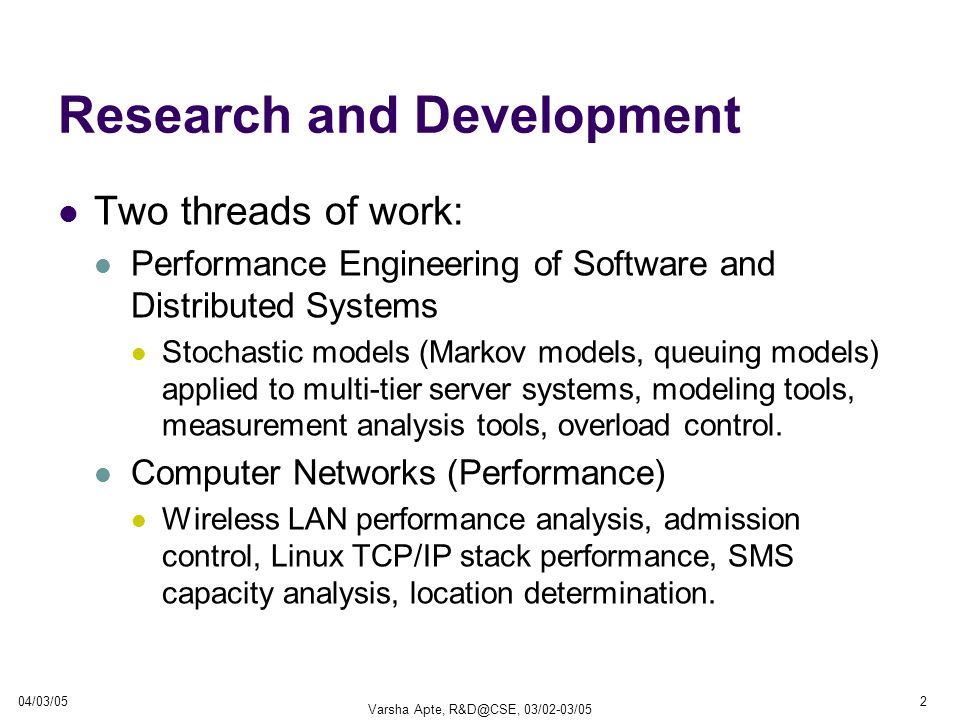 Research and Development

- Two threads of work:
  - Performance Engineering of Software and Distributed Systems
    - Stochastic models (Markov models, queuing models) applied to multi-tier server systems, modeling tools, measurement analysis tools, overload control.
  - Computer Networks (Performance)
    - Wireless LAN performance analysis, admission control, Linux TCP/IP stack performance, SMS capacity analysis, location determination.

04/03/05

Varsha Apte, R&D@CSE, 03/02-03/05

2